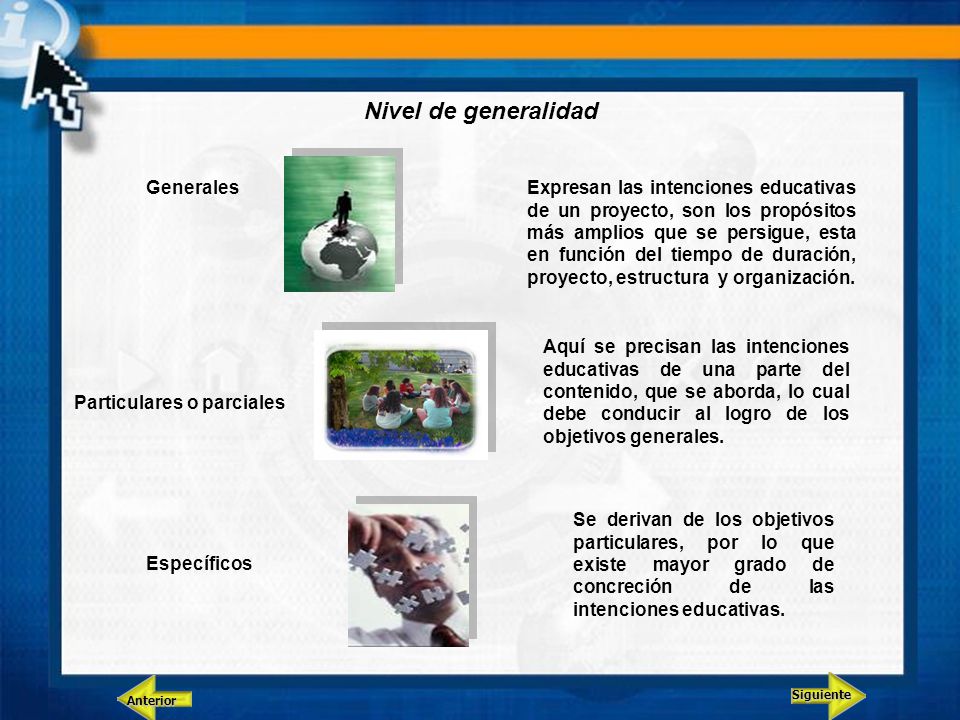 Nivel de generalidad

Generales

Expresan las intenciones educativas de un proyecto, son los propósitos más amplios que se persigue, esta en función del tiempo de duración, proyecto, estructura y organización.

Particulares o parciales

Aquí se precisan las intenciones educativas de una parte del contenido, que se aborda, lo cual debe conducir al logro de los objetivos generales.

Específicos

Se derivan de los objetivos particulares, por lo que existe mayor grado de concreción de las intenciones educativas.

Anterior

Siguiente